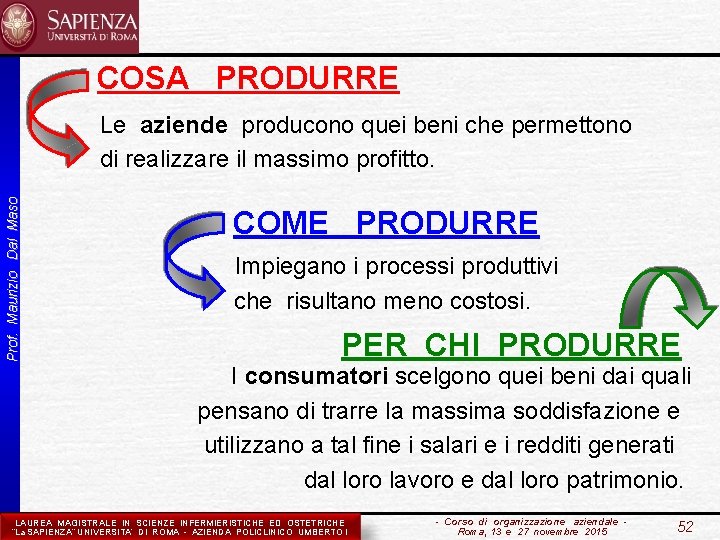 SAPIENZA
UNIVERSITÀ DI ROMA

Prof. Maurizio Dal Maso

COSA PRODURRE

Le aziende producono quei beni che permettono di realizzare il massimo profitto.

COME PRODURRE

Impiegano i processi produttivi che risultano meno costosi.

PER CHI PRODURRE

I consumatori scelgono quei beni dai quali pensano di trarre la massima soddisfazione e utilizzano a tal fine i salari e i redditi generati dal loro lavoro e dal loro patrimonio.

LAUREA MAGISTRALE IN SCIENZE INFERMIERISTICHE ED OSTETRICHE
"La SAPIENZA" UNIVERSITA' DI ROMA - AZIENDA POLICLINICO UMBERTO I

- Corso di organizzazione aziendale -
Roma, 13 e 27 novembre 2015

52